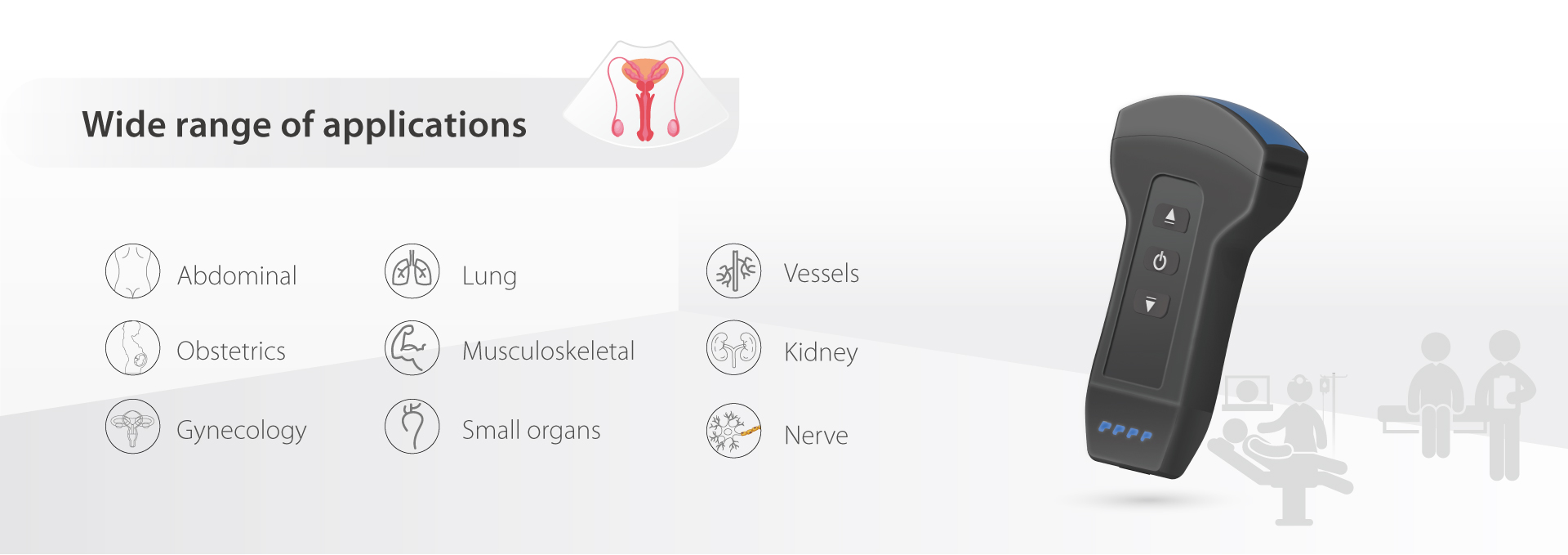 Wide range of applications

Abdominal

Obstetrics

Gynecology

Lung

Musculoskeletal

Small organs

Vessels

Kidney

Nerve